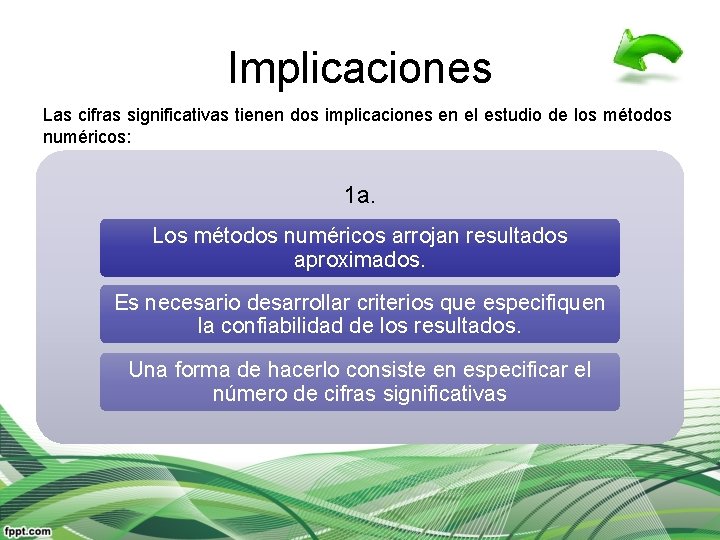 Implicaciones

Las cifras significativas tienen dos implicaciones en el estudio de los métodos numéricos:

1a.

Los métodos numéricos arrojan resultados aproximados.

Es necesario desarrollar criterios que especifiquen la confiabilidad de los resultados.

Una forma de hacerlo consiste en especificar el número de cifras significativas

fppt.com